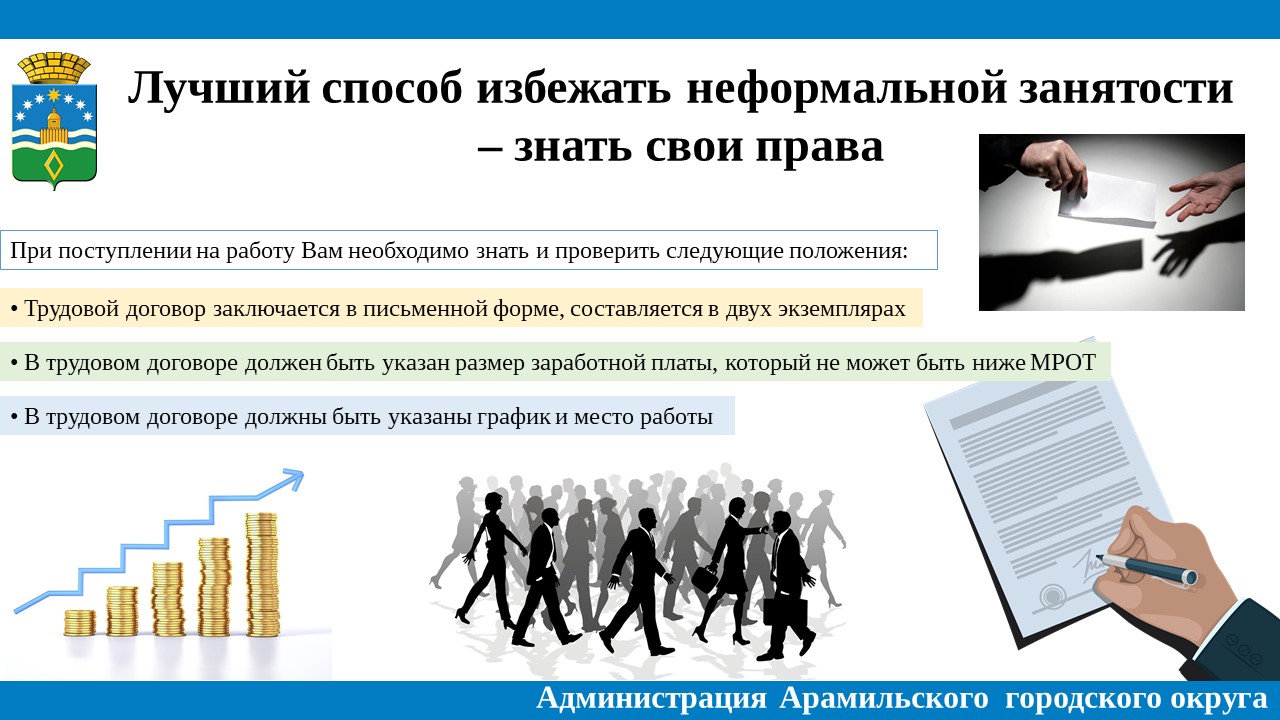 Лучший способ избежать неформальной занятости – знать свои права

При поступлении на работу Вам необходимо знать и проверить следующие положения:

• Трудовой договор заключается в письменной форме, составляется в двух экземплярах

• В трудовом договоре должен быть указан размер заработной платы, который не может быть ниже МРОТ

• В трудовом договоре должны быть указаны график и место работы

Администрация Арамильского городского округа